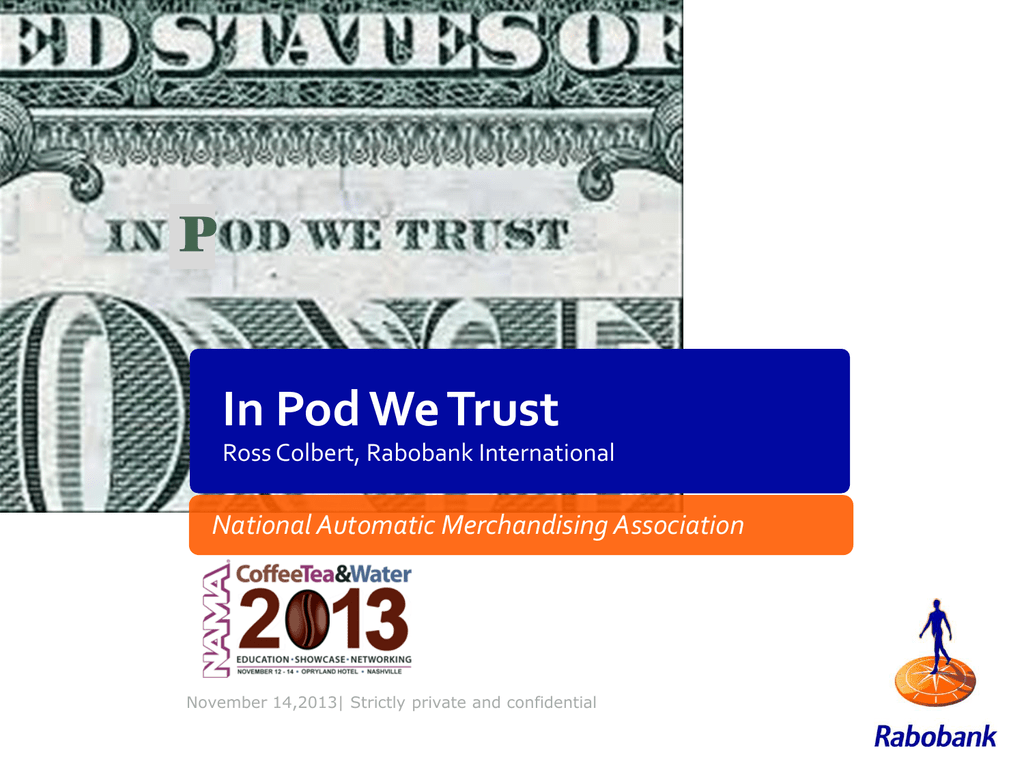 ED STATES OF

IN POD WE TRUST

ONE

In Pod We Trust
Ross Colbert, Rabobank International

National Automatic Merchandising Association

NAMA CoffeeTea&Water 2013
EDUCATION · SHOWCASE · NETWORKING
NOVEMBER 12 - 14 • OPRYLAND HOTEL • NASHVILLE

November 14,2013| Strictly private and confidential

Rabobank